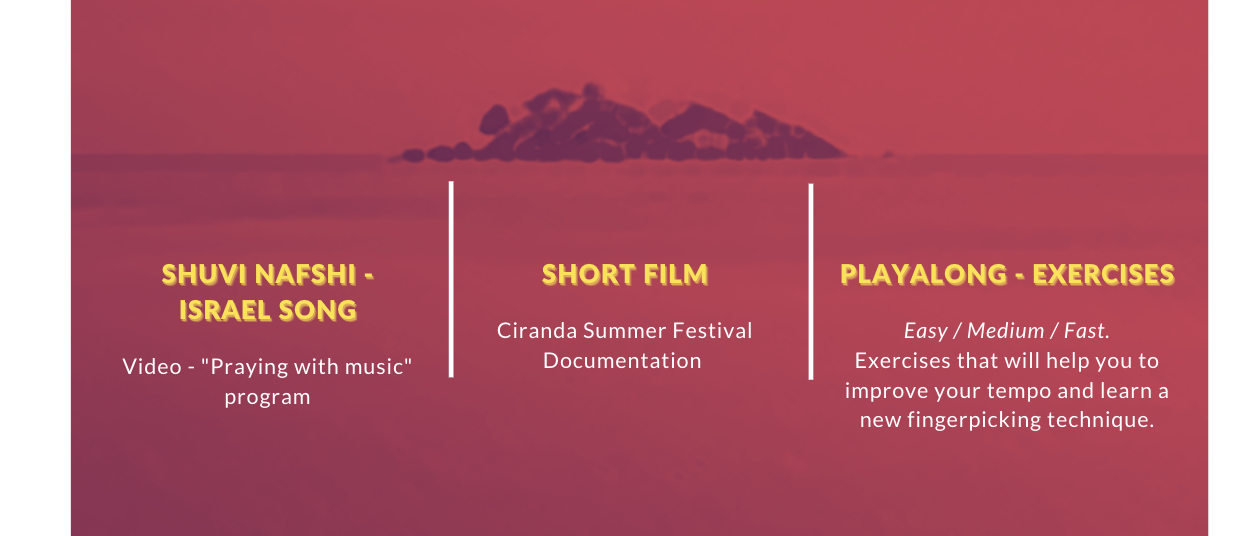 SHUVI NAFSHI - ISRAEL SONG

Video - "Praying with music" program

SHORT FILM

Ciranda Summer Festival Documentation

PLAYALONG - EXERCISES

Easy / Medium / Fast.
Exercises that will help you to improve your tempo and learn a new fingerpicking technique.